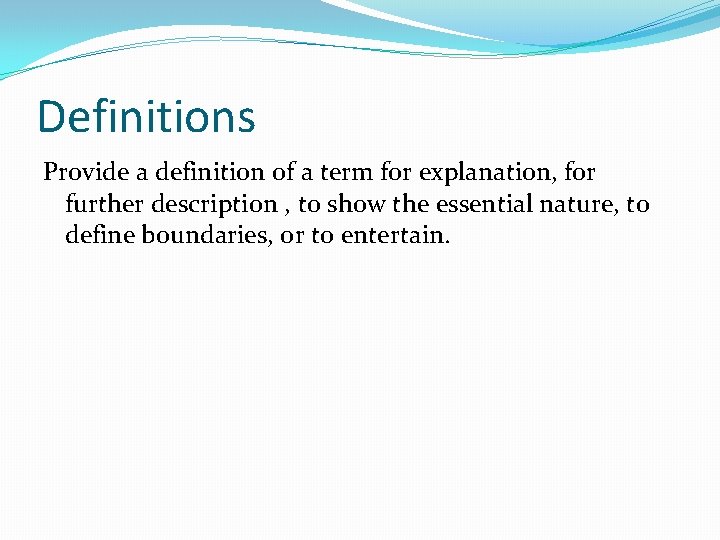 Definitions

Provide a definition of a term for explanation, for further description , to show the essential nature, to define boundaries, or to entertain.